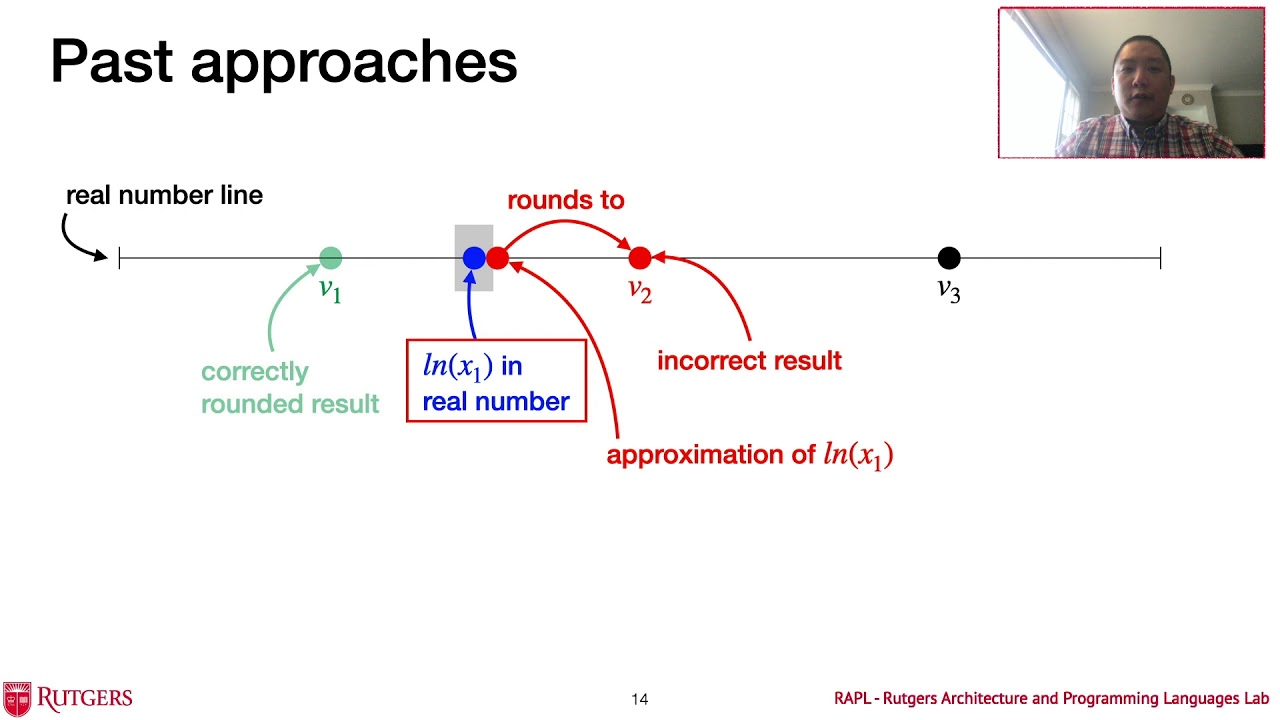 Past approaches

real number line

rounds to

$v_1$

$v_2$

$v_3$

correctly rounded result

$ln(x_1)$ in real number

incorrect result

approximation of $ln(x_1)$

RUTGERS

14

RAPL - Rutgers Architecture and Programming Languages Lab